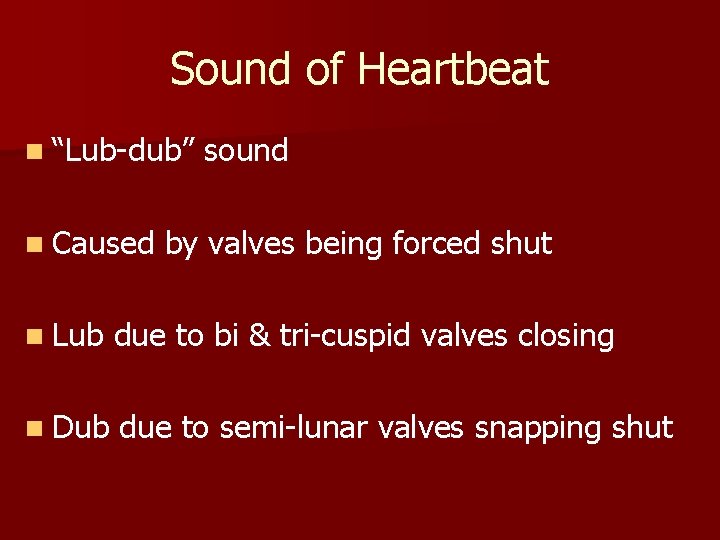 Sound of Heartbeat

“Lub-dub” sound

Caused by valves being forced shut

Lub due to bi & tri-cuspid valves closing

Dub due to semi-lunar valves snapping shut